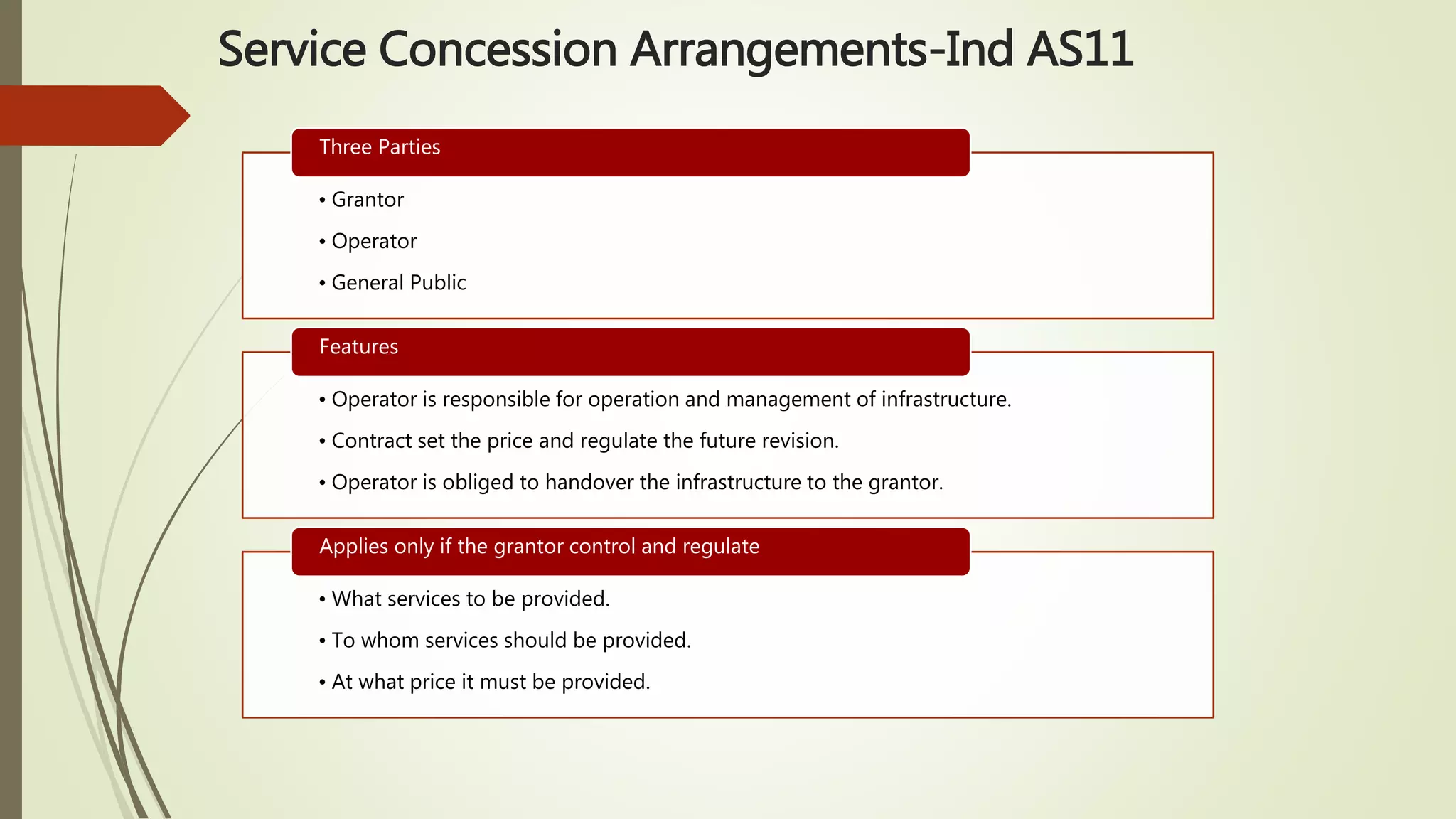 Service Concession Arrangements-Ind AS11

Three Parties

• Grantor
• Operator
• General Public

Features

• Operator is responsible for operation and management of infrastructure.
• Contract set the price and regulate the future revision.
• Operator is obliged to handover the infrastructure to the grantor.

Applies only if the grantor control and regulate

• What services to be provided.
• To whom services should be provided.
• At what price it must be provided.